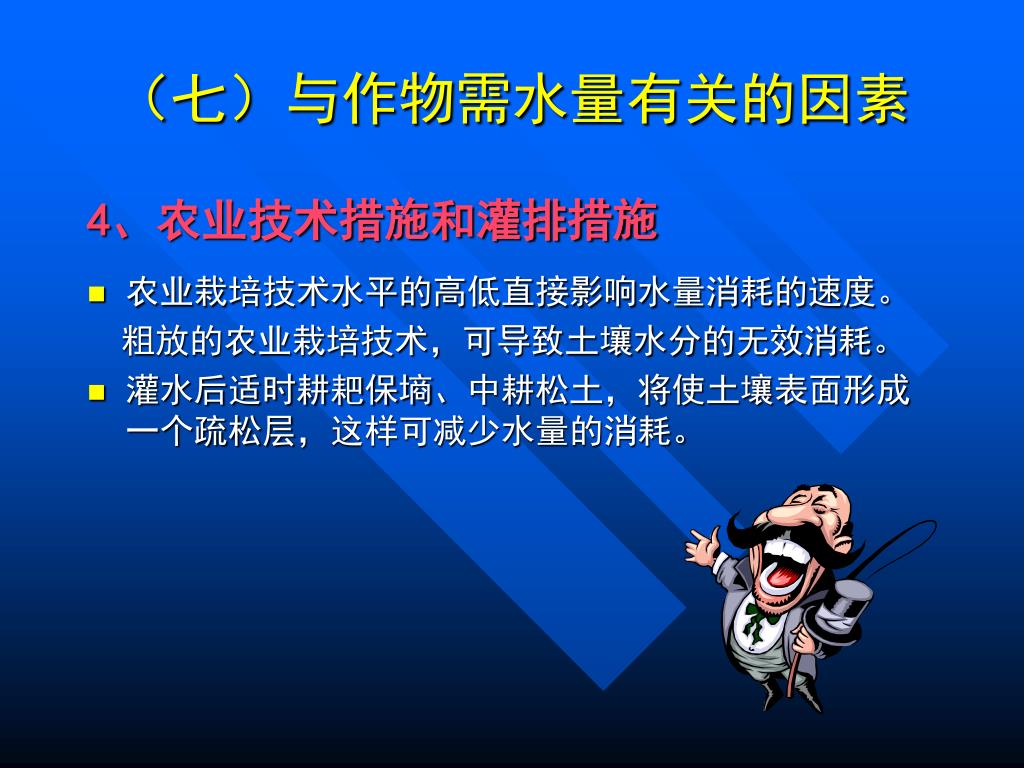 （七）与作物需水量有关的因素

4、农业技术措施和灌排措施

■ 农业栽培技术水平的高低直接影响水量消耗的速度。粗放的农业栽培技术，可导致土壤水分的无效消耗。

■ 灌水后适时耕耙保墒、中耕松土，将使土壤表面形成一个疏松层，这样可减少水量的消耗。